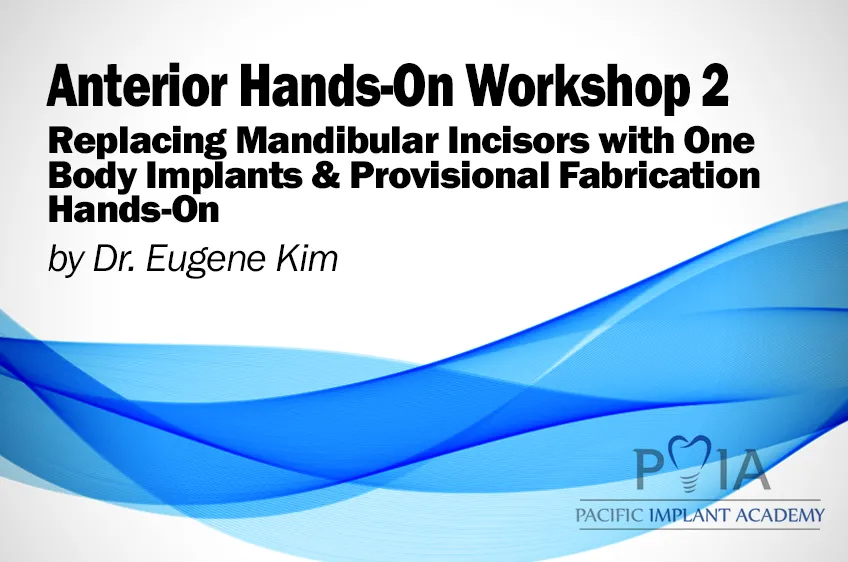 Anterior Hands-On Workshop 2

Replacing Mandibular Incisors with One Body Implants & Provisional Fabrication Hands-On

by Dr. Eugene Kim

PIA

PACIFIC IMPLANT ACADEMY